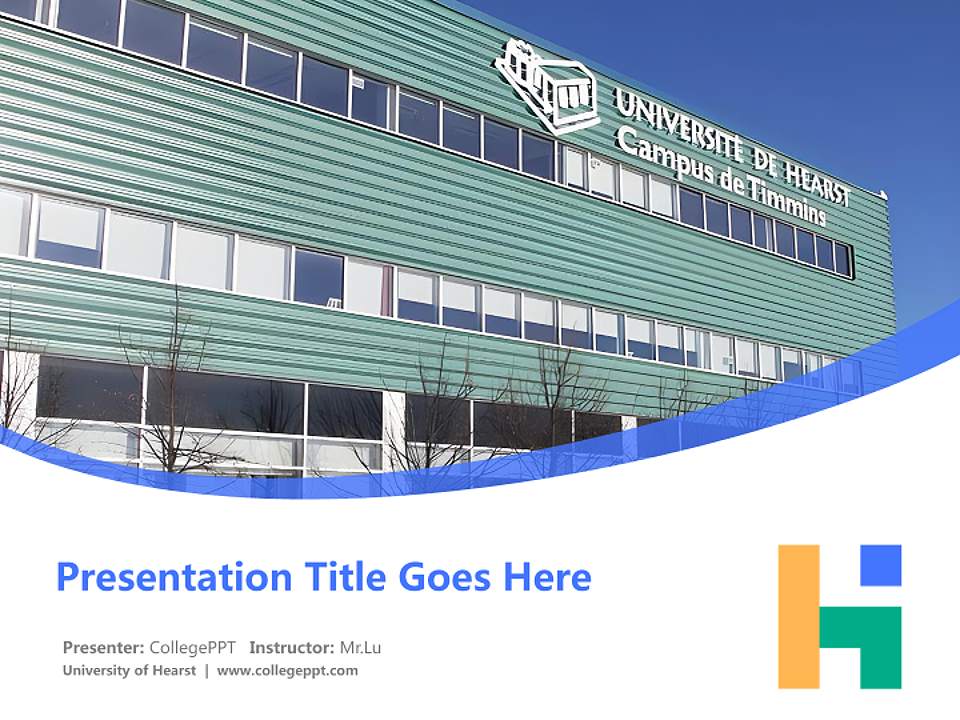 UNIVERSITÉ DE HEARST
Campus de Timmins

Presentation Title Goes Here

Presenter: CollegePPT Instructor: Mr.Lu
University of Hearst | www.collegeppt.com